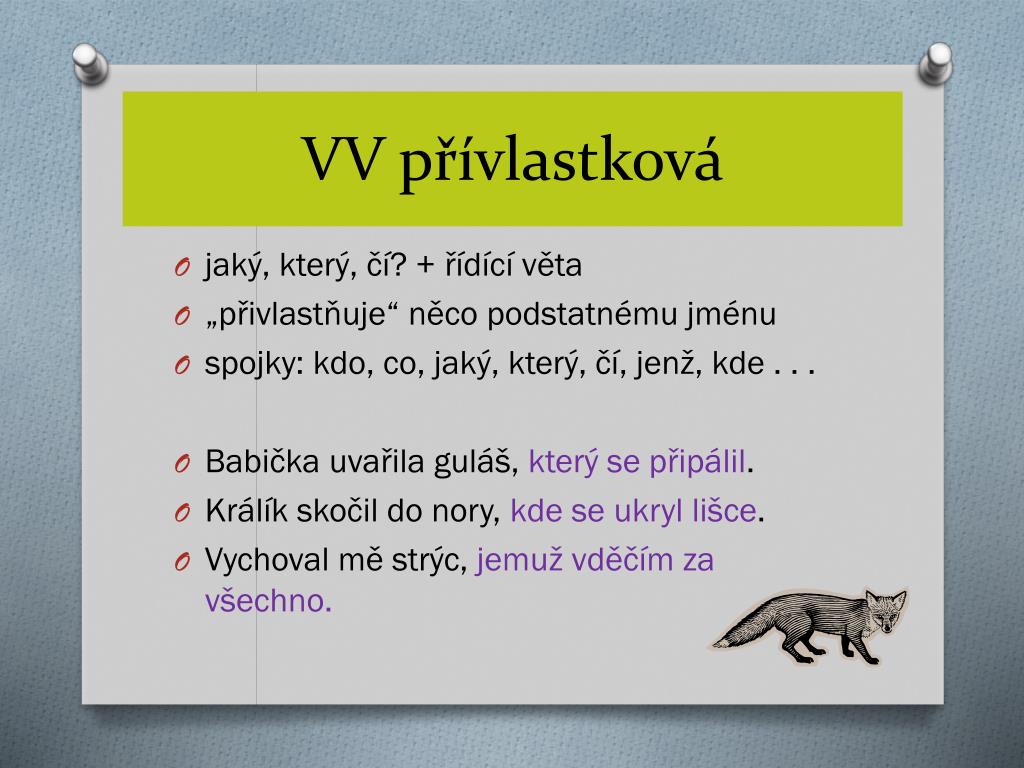 VV přívlastková

O jaký, který, čí? + řídící věta
O „přivlastňuje“ něco podstatnému jménu
O spojky: kdo, co, jaký, který, čí, jenž, kde . . .

O Babička uvařila guláš, který se připálil.
O Králík skočil do nory, kde se ukryl lišce.
O Vychoval mě strýc, jemuž vděčím za všechno.